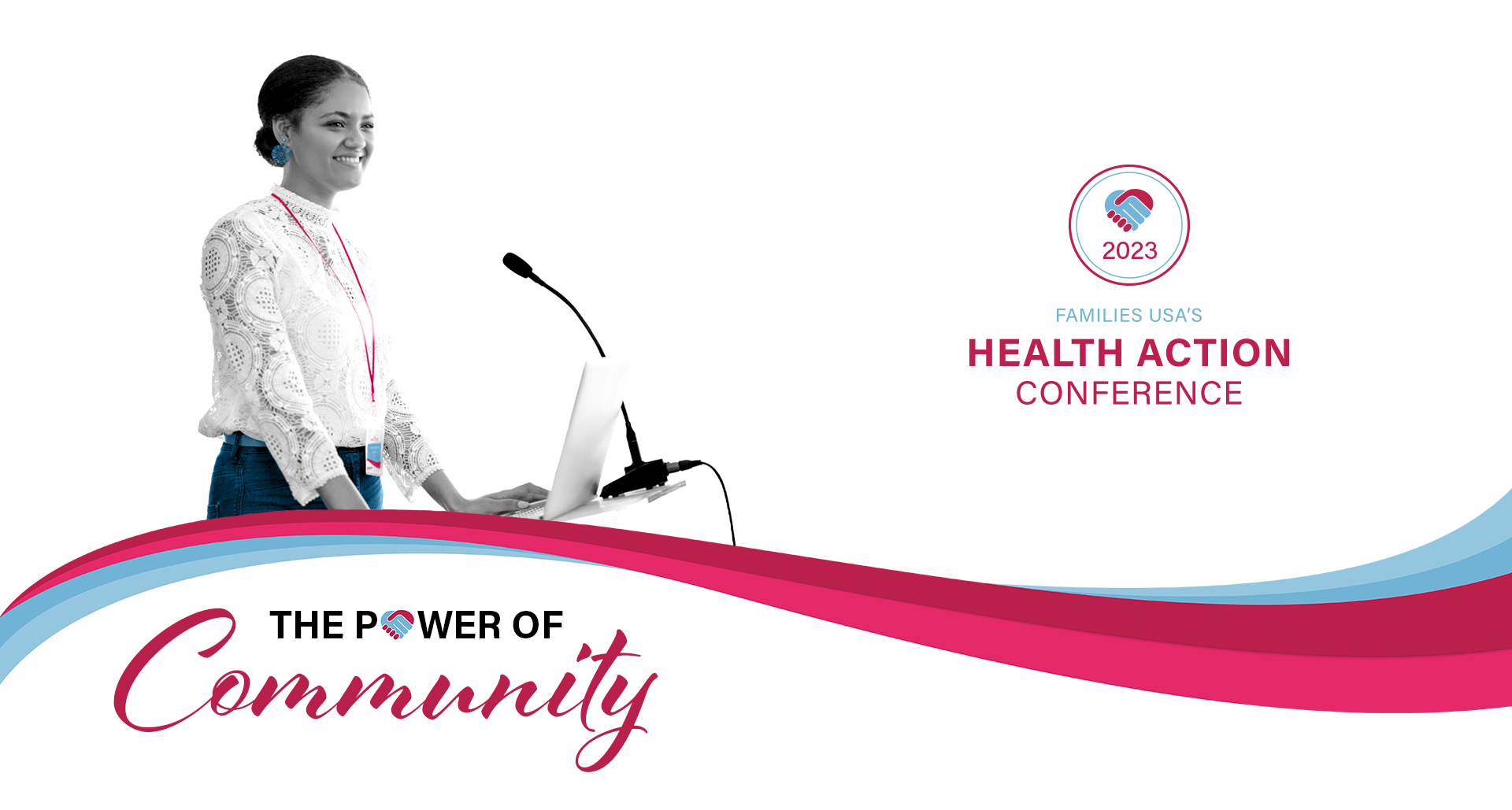 2023

FAMILIES USA'S
HEALTH ACTION
CONFERENCE

THE POWER OF
Community